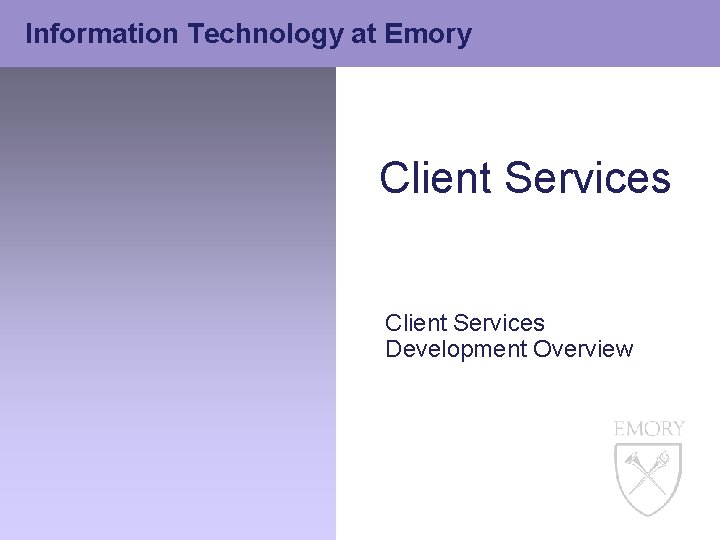 Information Technology at Emory

Client Services

Client Services
Development Overview

EMORY